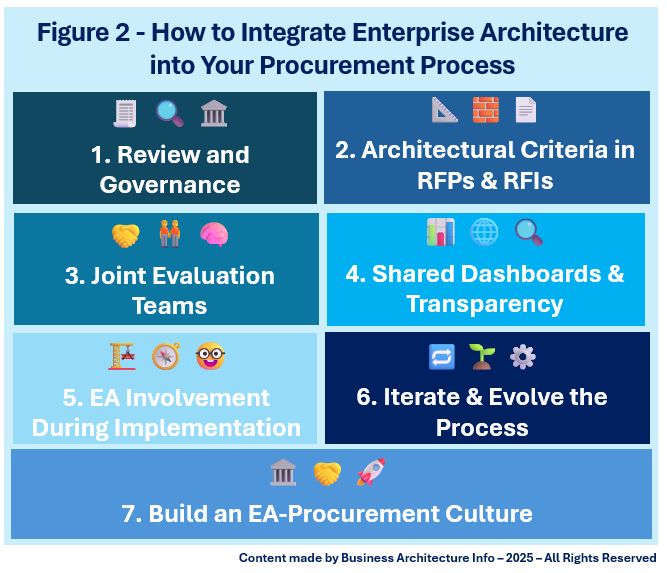 Figure 2 - How to Integrate Enterprise Architecture into Your Procurement Process

1. Review and Governance

2. Architectural Criteria in RFPs & RFIs

3. Joint Evaluation Teams

4. Shared Dashboards & Transparency

5. EA Involvement During Implementation

6. Iterate & Evolve the Process

7. Build an EA-Procurement Culture

Content made by Business Architecture Info – 2025 – All Rights Reserved